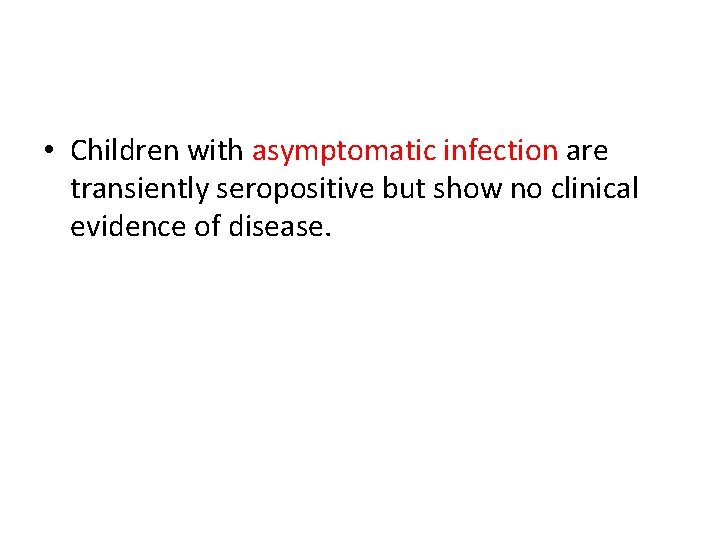 • Children with asymptomatic infection are transiently seropositive but show no clinical evidence of disease.